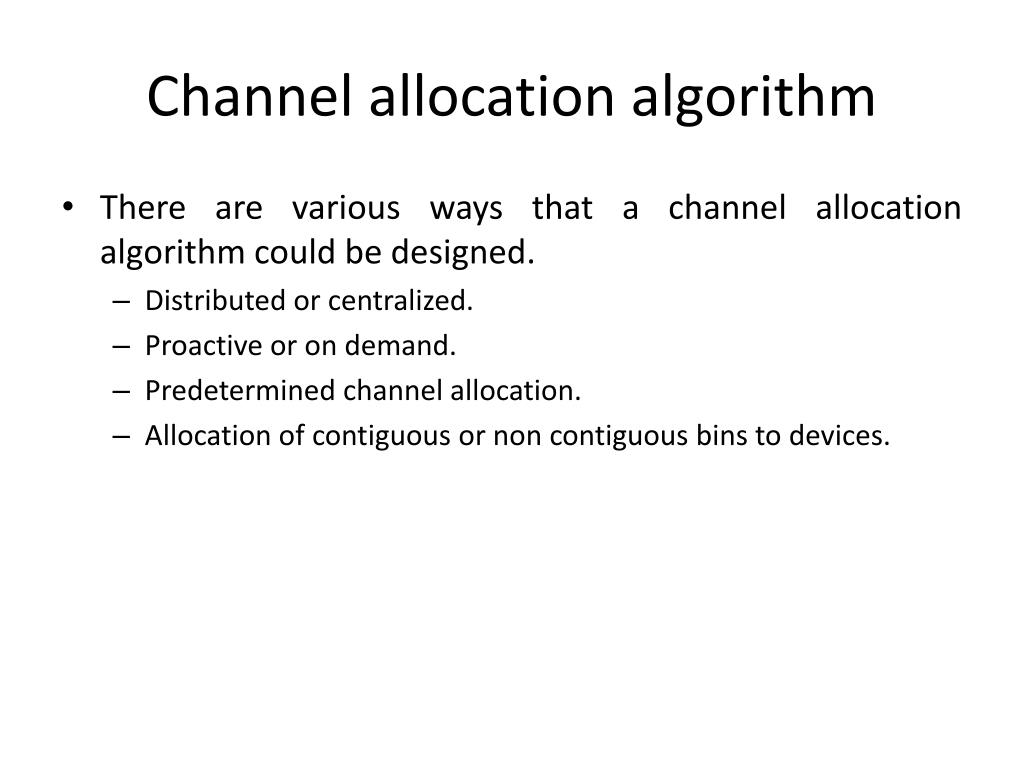 Channel allocation algorithm

• There are various ways that a channel allocation algorithm could be designed.
– Distributed or centralized.
– Proactive or on demand.
– Predetermined channel allocation.
– Allocation of contiguous or non contiguous bins to devices.